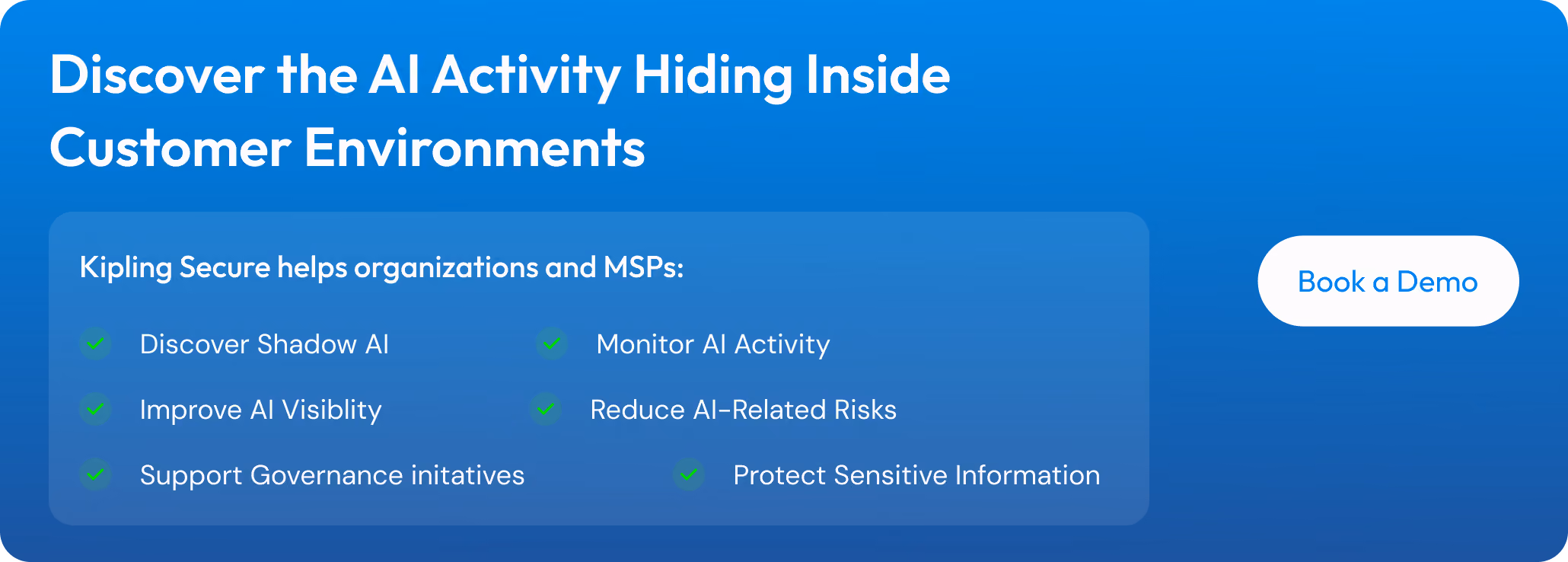 Discover the AI Activity Hiding Inside Customer Environments

Kipling Secure helps organizations and MSPs:

Discover Shadow AI

Monitor AI Activity

Improve AI Visiblity

Reduce AI-Related Risks

Support Governance initatives

Protect Sensitive Information

Book a Demo